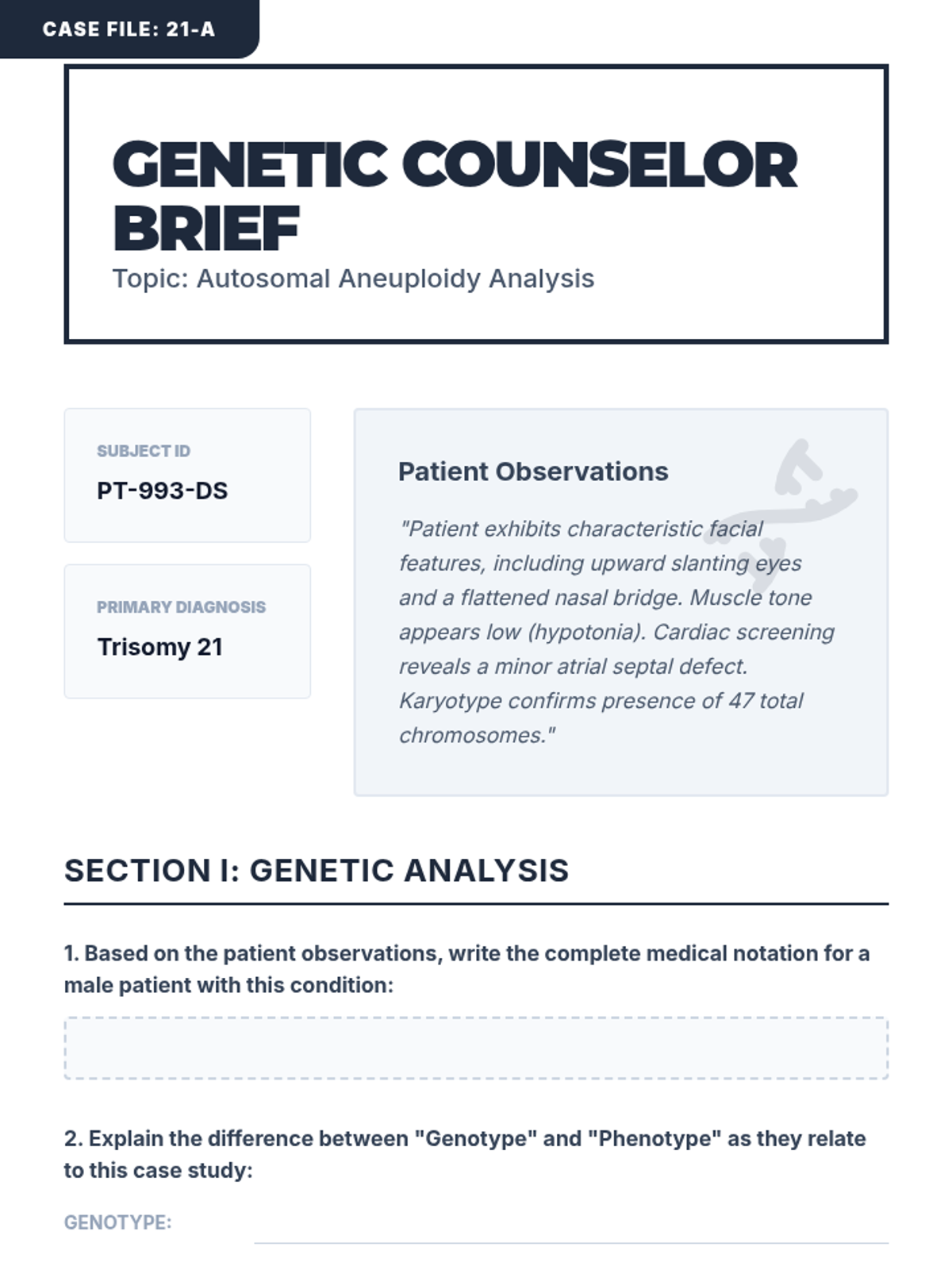 CASE FILE: 21-A

GENETIC COUNSELOR BRIEF

Topic: Autosomal Aneuploidy Analysis

SUBJECT ID

PT-993-DS

PRIMARY DIAGNOSIS

Trisomy 21

Patient Observations

"Patient exhibits characteristic facial features, including upward slanting eyes and a flattened nasal bridge. Muscle tone appears low (hypotonia). Cardiac screening reveals a minor atrial septal defect. Karyotype confirms presence of 47 total chromosomes."

SECTION I: GENETIC ANALYSIS

1. Based on the patient observations, write the complete medical notation for a male patient with this condition:

2. Explain the difference between "Genotype" and "Phenotype" as they relate to this case study:

GENOTYPE: